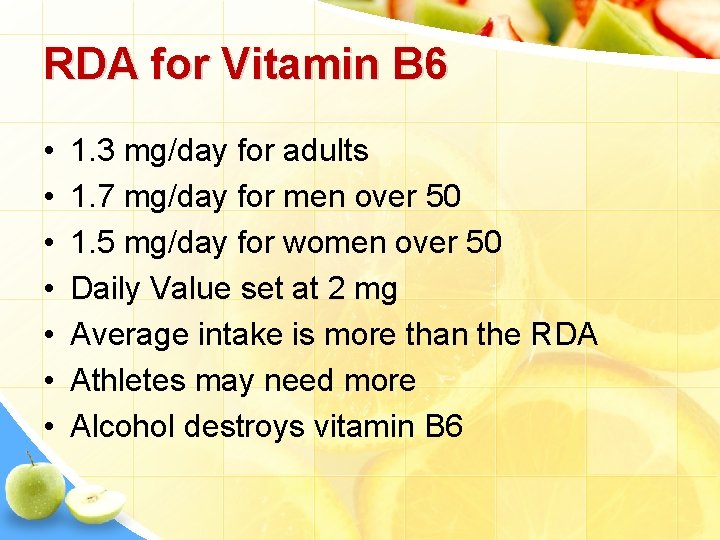 RDA for Vitamin B6

• 1.3 mg/day for adults
• 1.7 mg/day for men over 50
• 1.5 mg/day for women over 50
• Daily Value set at 2 mg
• Average intake is more than the RDA
• Athletes may need more
• Alcohol destroys vitamin B6